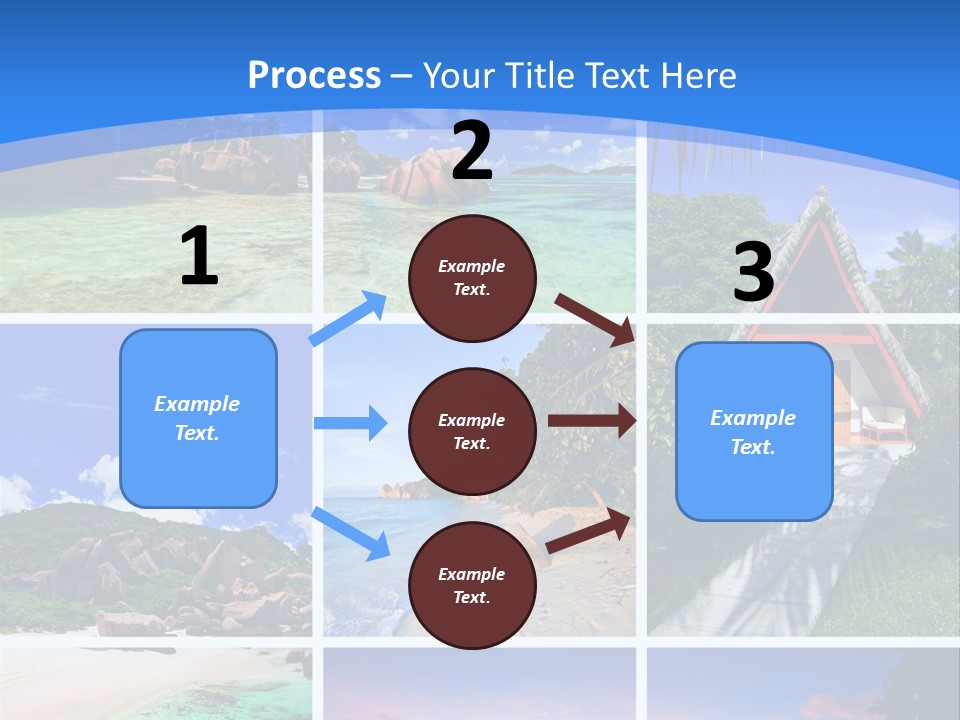 Process – Your Title Text Here

1

Example Text.

2

Example Text.

Example Text.

Example Text.

3

Example Text.